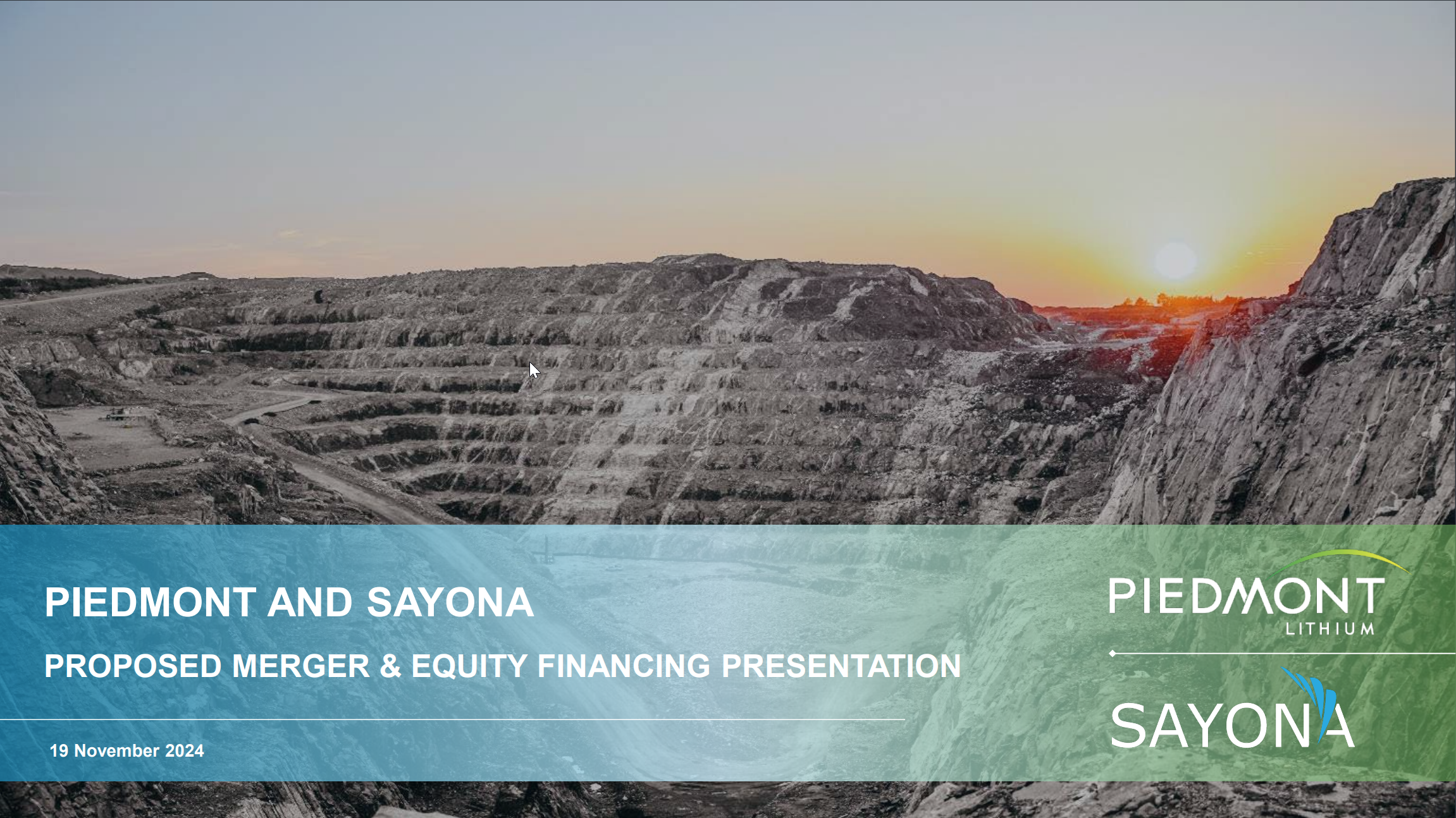 PIEDMONT AND SAYONA

PROPOSED MERGER & EQUITY FINANCING PRESENTATION

19 November 2024

PIEDMONT
LITHIUM

SAYONA